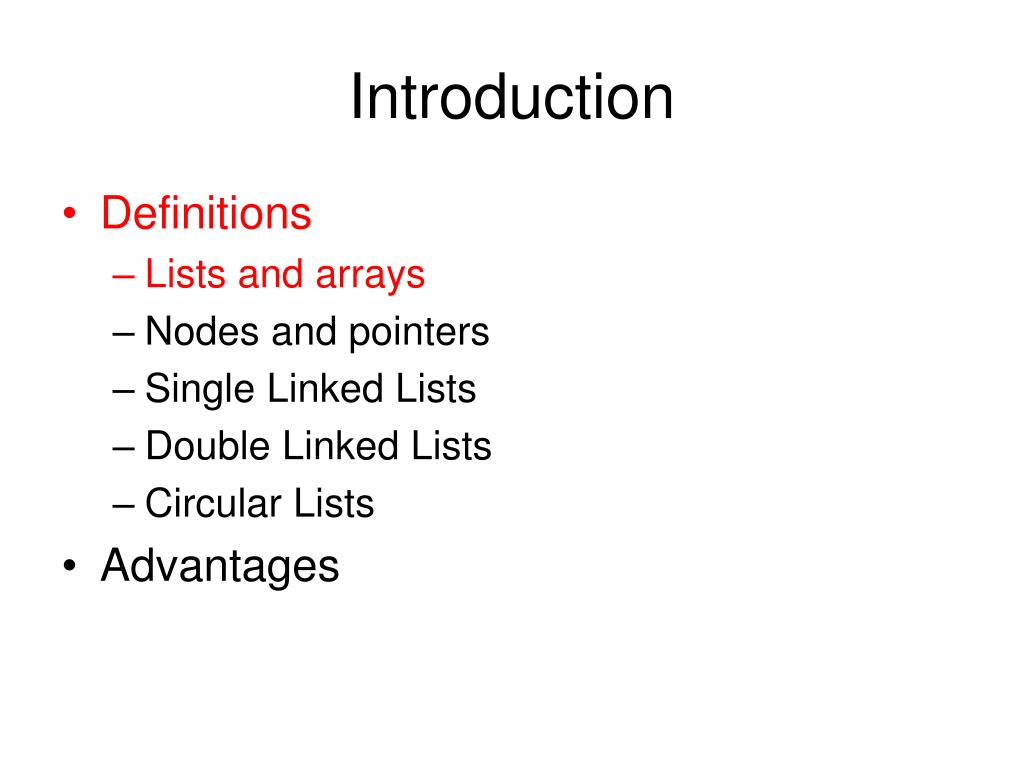 Introduction

• Definitions
– Lists and arrays
– Nodes and pointers
– Single Linked Lists
– Double Linked Lists
– Circular Lists
• Advantages